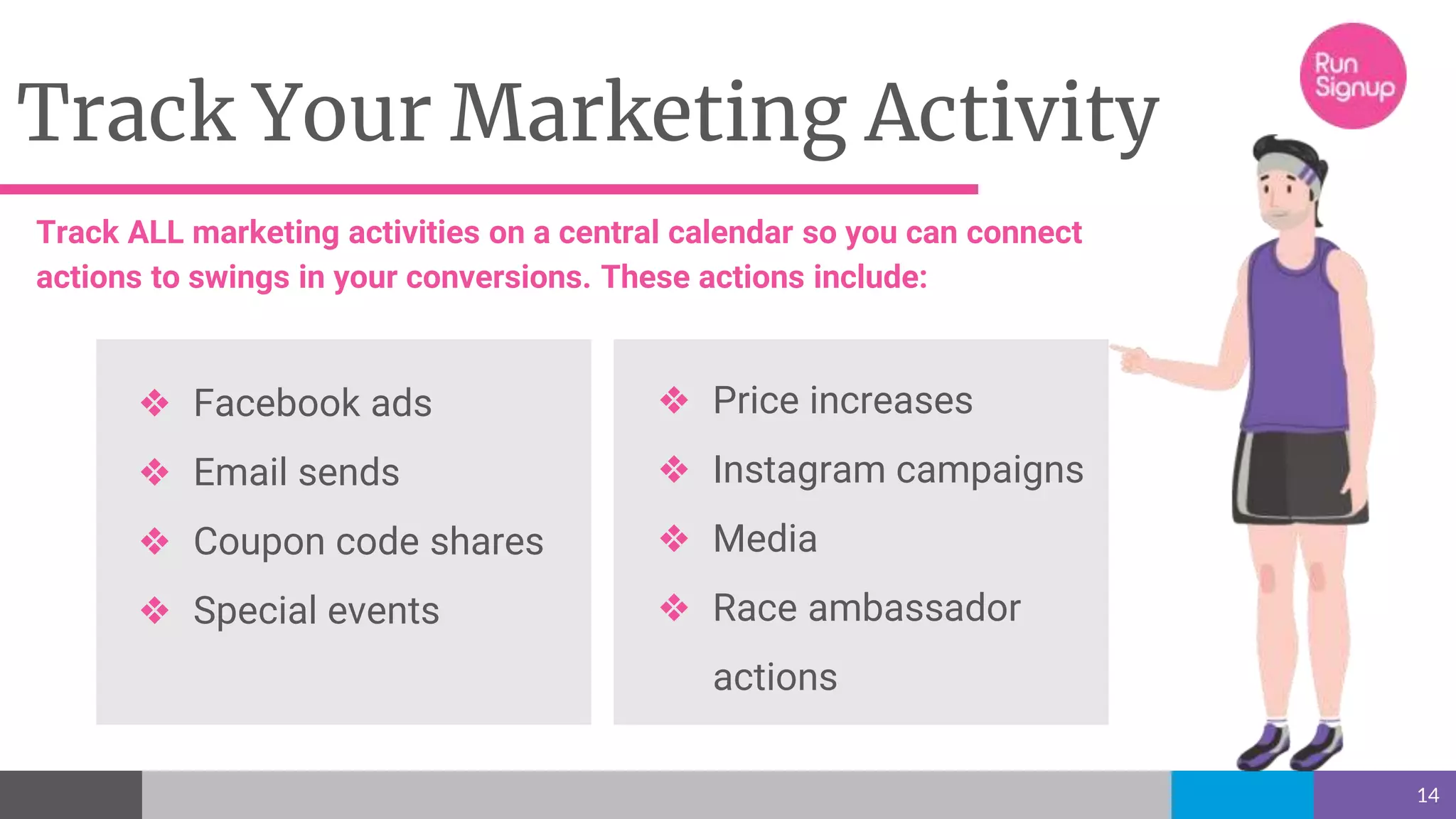 Track Your Marketing Activity

Run Signup

Track ALL marketing activities on a central calendar so you can connect actions to swings in your conversions. These actions include:

❖ Facebook ads
❖ Email sends
❖ Coupon code shares
❖ Special events

❖ Price increases
❖ Instagram campaigns
❖ Media
❖ Race ambassador actions

14